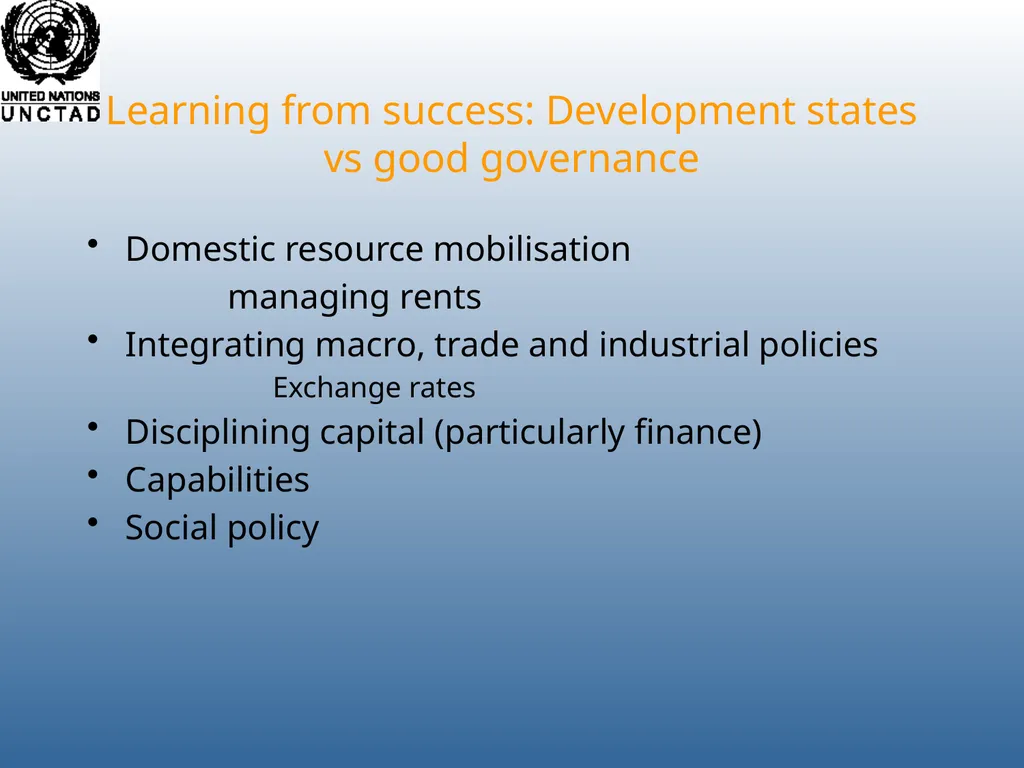 UNITED NATIONS
UNCTAD

Learning from success: Development states vs good governance

• Domestic resource mobilisation
managing rents
• Integrating macro, trade and industrial policies
Exchange rates
• Disciplining capital (particularly finance)
• Capabilities
• Social policy